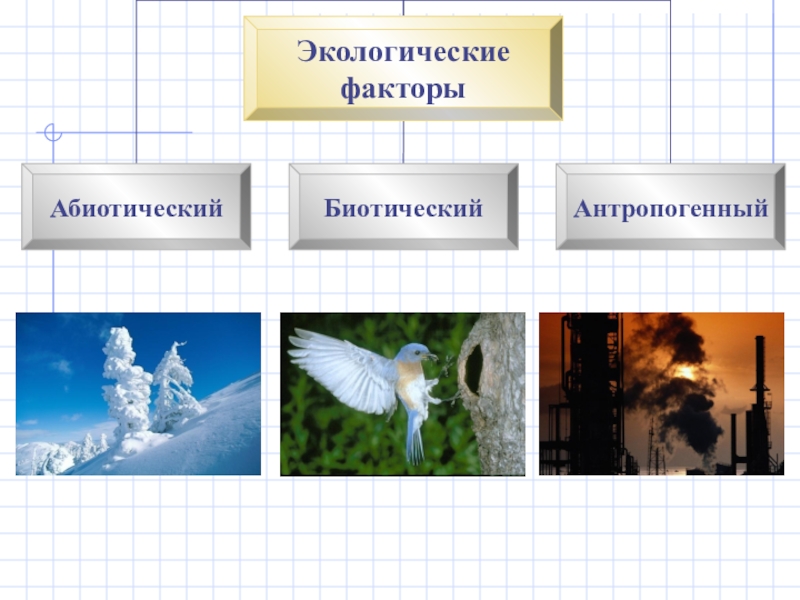 Экологические факторы

Абиотический

Биотический

Антропогенный